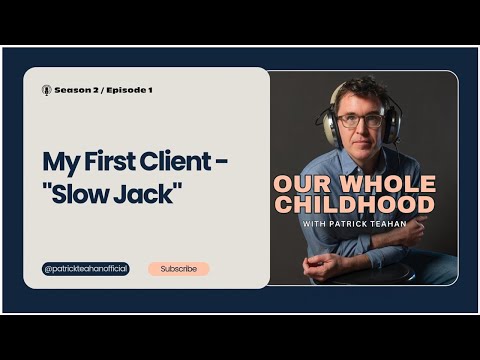 Season 2 / Episode 1

My First Client - "Slow Jack"

@patrickteahanofficial

Subscribe

OUR WHOLE CHILDHOOD

WITH PATRICK TEAHAN